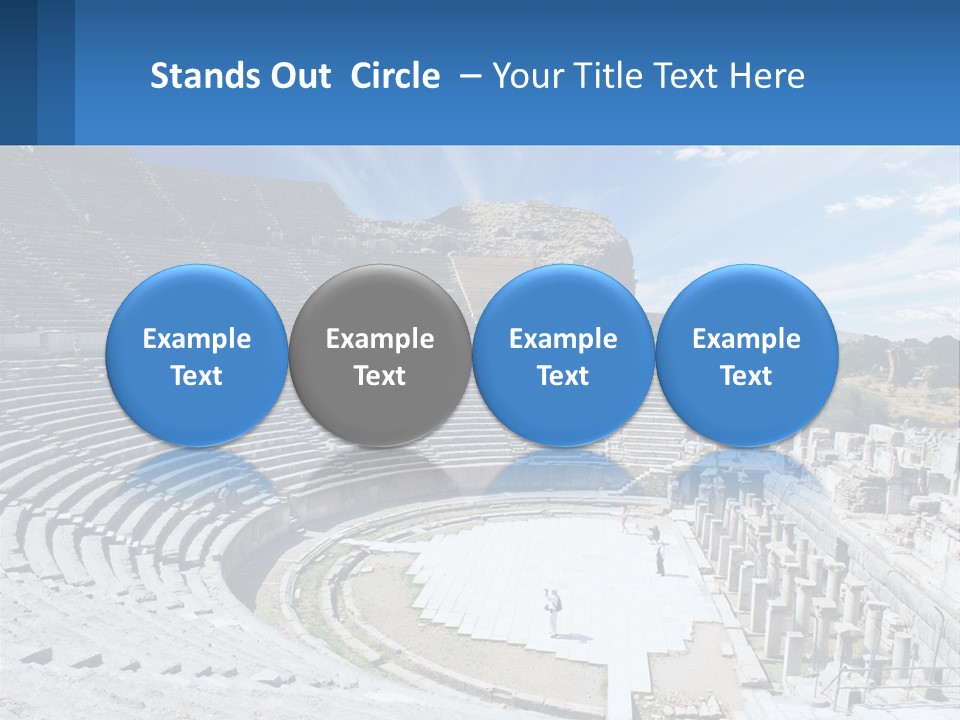 Stands Out Circle – Your Title Text Here

Example Text

Example Text

Example Text

Example Text